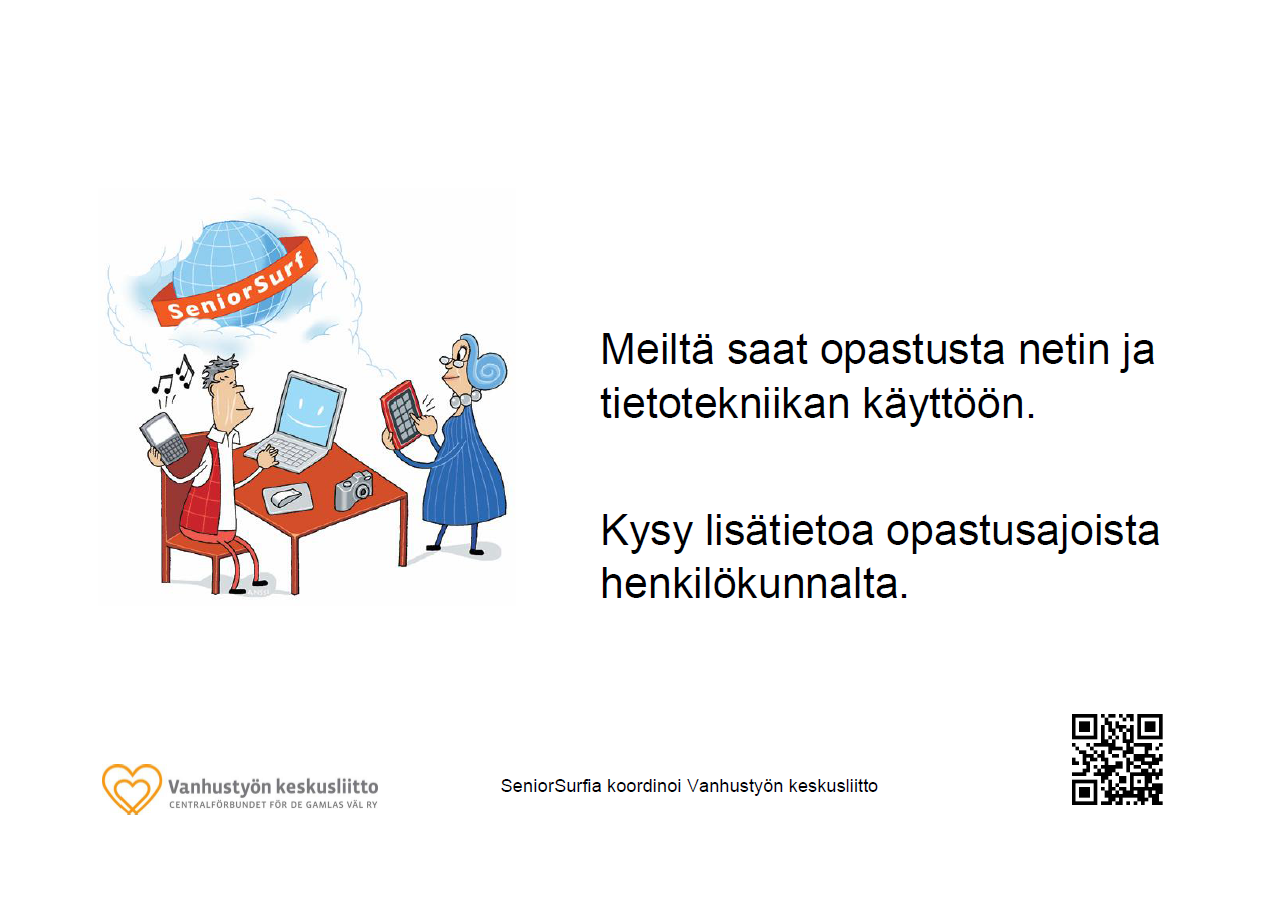 SeniorSurf

Meiltä saat opastusta netin ja tietotekniikan käyttöön.

Kysy lisätietoa opastusajoista henkilökunnalta.

Vanhustyön keskusliitto
CENTRALFÖRBUNDET FÖR DE GAMLAS VÄL RY

SeniorSurfia koordinoi Vanhustyön keskusliitto